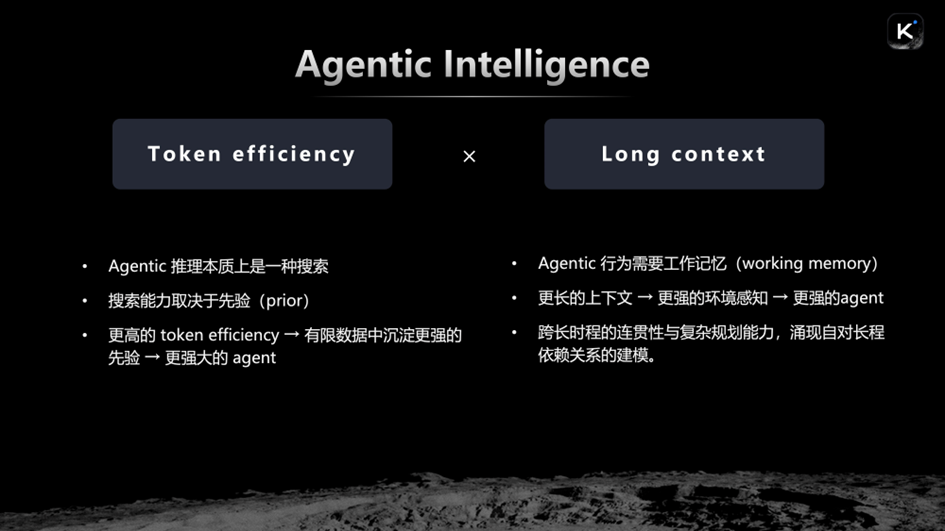 K

Agentic Intelligence

Token efficiency

×

Long context

• Agentic 推理本质上是一种搜索
• 搜索能力取决于先验（prior）
• 更高的 token efficiency → 有限数据中沉淀更强的先验 → 更强大的 agent

• Agentic 行为需要工作记忆（working memory）
• 更长的上下文 → 更强的环境感知 → 更强的agent
• 跨长时程的连贯性与复杂规划能力，涌现自对长程依赖关系的建模。